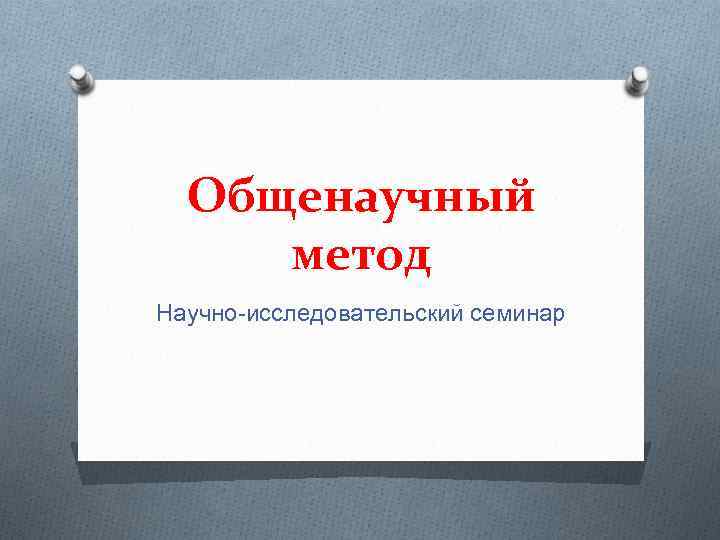 Общенаучный метод

Научно-исследовательский семинар